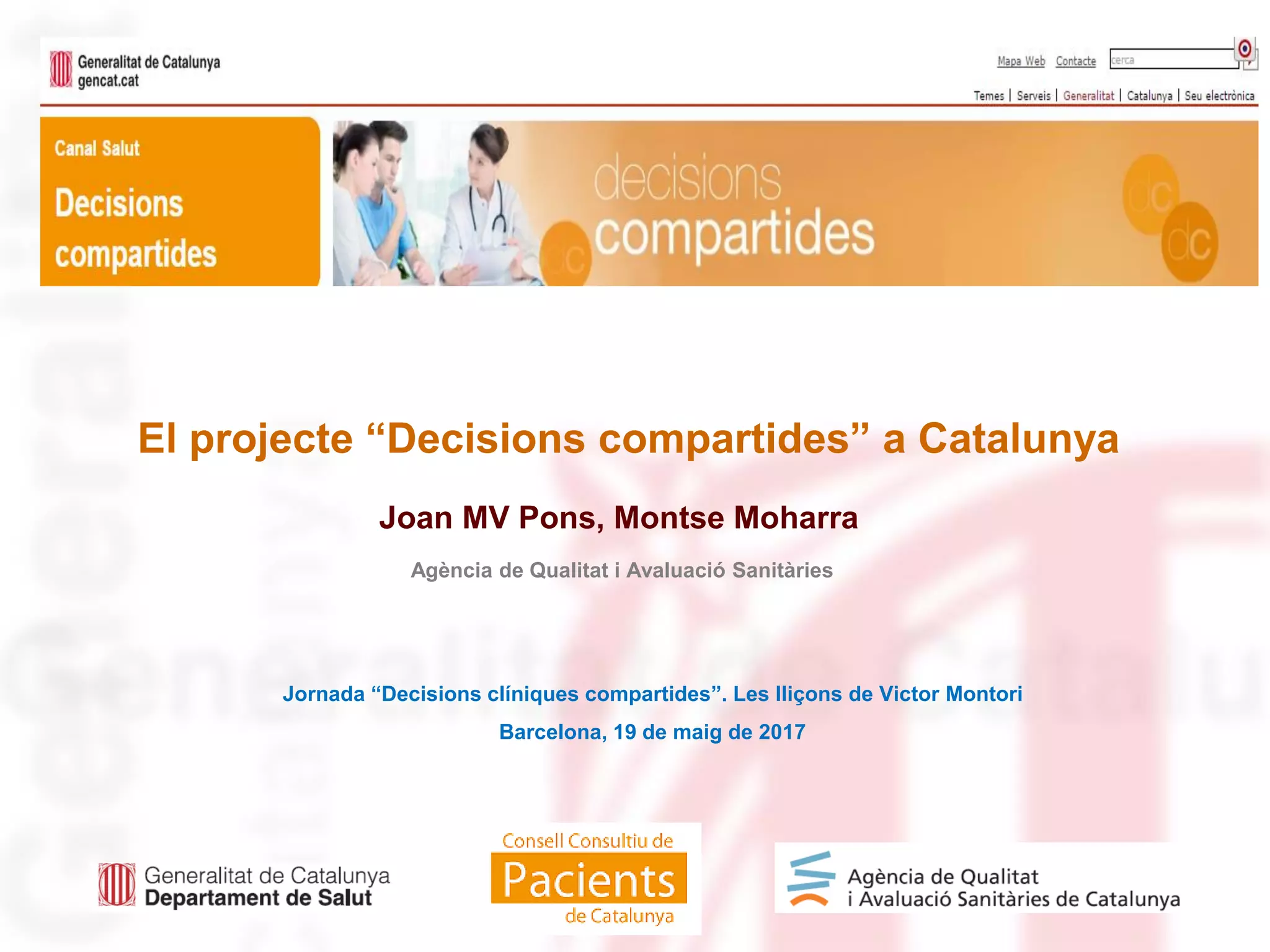 Generalitat de Catalunya
gencat.cat

Mapa Web Contacte cerca

Temes | Serveis | Generalitat | Catalunya | Seu electrònica

Canal Salut

Decisions compartides

decisions compartides

dc dc dc

El projecte “Decisions compartides” a Catalunya

Joan MV Pons, Montse Moharra

Agència de Qualitat i Avaluació Sanitàries

Jornada “Decisions clíniques compartides”. Les lliçons de Victor Montori

Barcelona, 19 de maig de 2017

Generalitat de Catalunya
Departament de Salut

Consell Consultiu de
Pacients
de Catalunya

Agència de Qualitat
i Avaluació Sanitàries de Catalunya